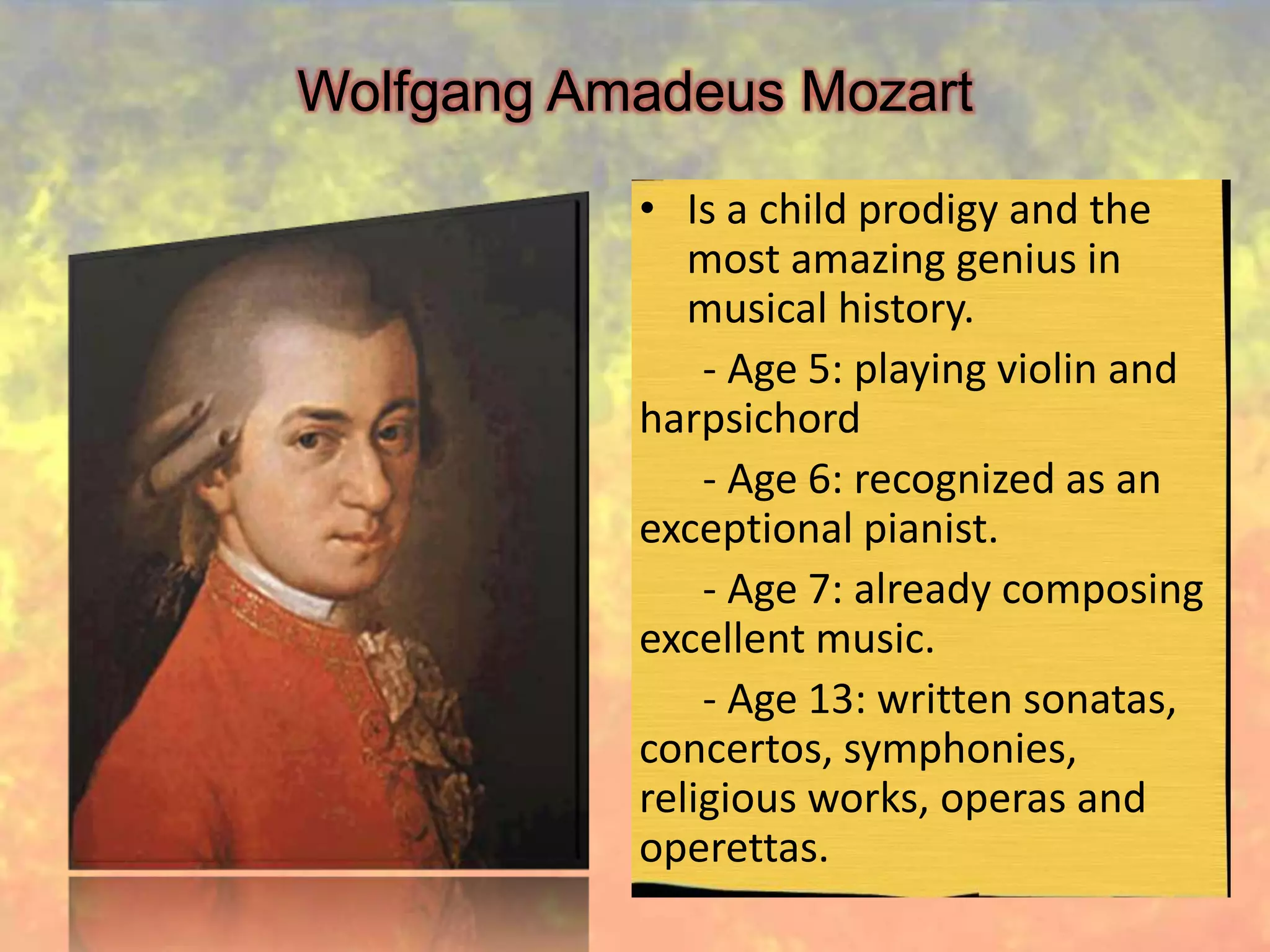 Wolfgang Amadeus Mozart

• Is a child prodigy and the most amazing genius in musical history.

- Age 5: playing violin and harpsichord

- Age 6: recognized as an exceptional pianist.

- Age 7: already composing excellent music.

- Age 13: written sonatas, concertos, symphonies, religious works, operas and operettas.